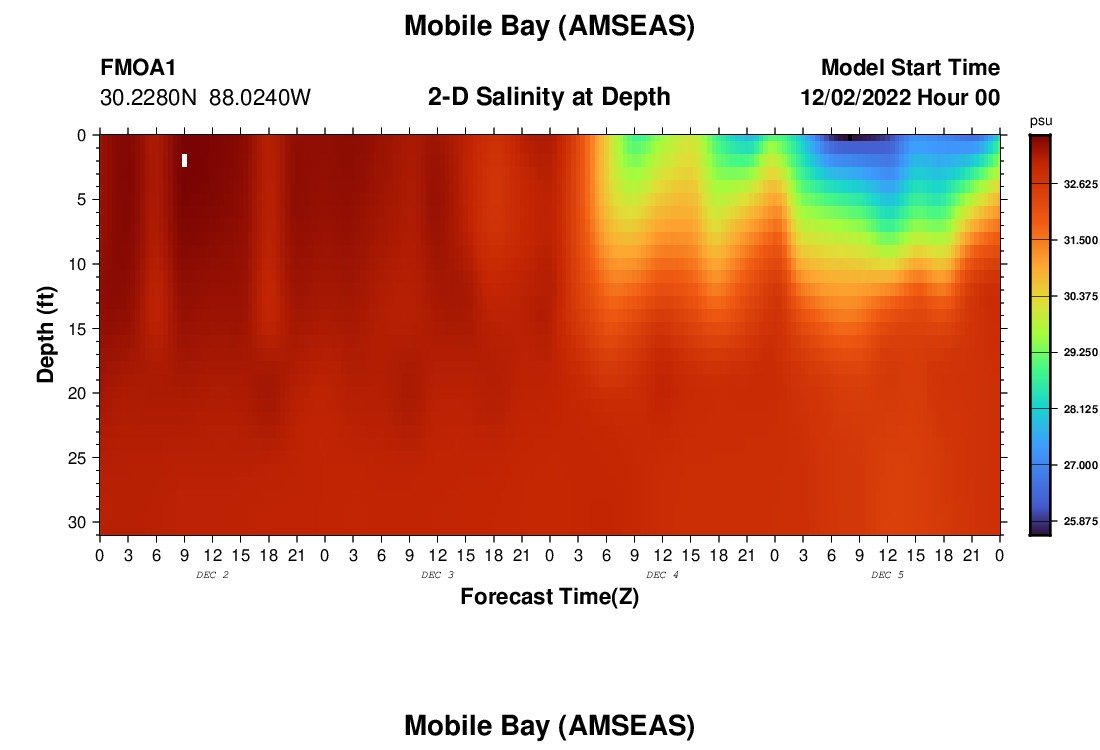 Mobile Bay (AMSEAS)

FMOA1
30.2280N 88.0240W

2-D Salinity at Depth

Model Start Time
12/02/2022 Hour 00

psu
32.625
31.500
30.375
29.250
28.125
27.000
25.875

Depth (ft)
0
5
10
15
20
25
30

0 3 6 9 12 15 18 21 0 3 6 9 12 15 18 21 0 3 6 9 12 15 18 21 0 3 6 9 12 15 18 21 0
DEC 2
DEC 3
DEC 4
DEC 5

Forecast Time(Z)

Mobile Bay (AMSEAS)